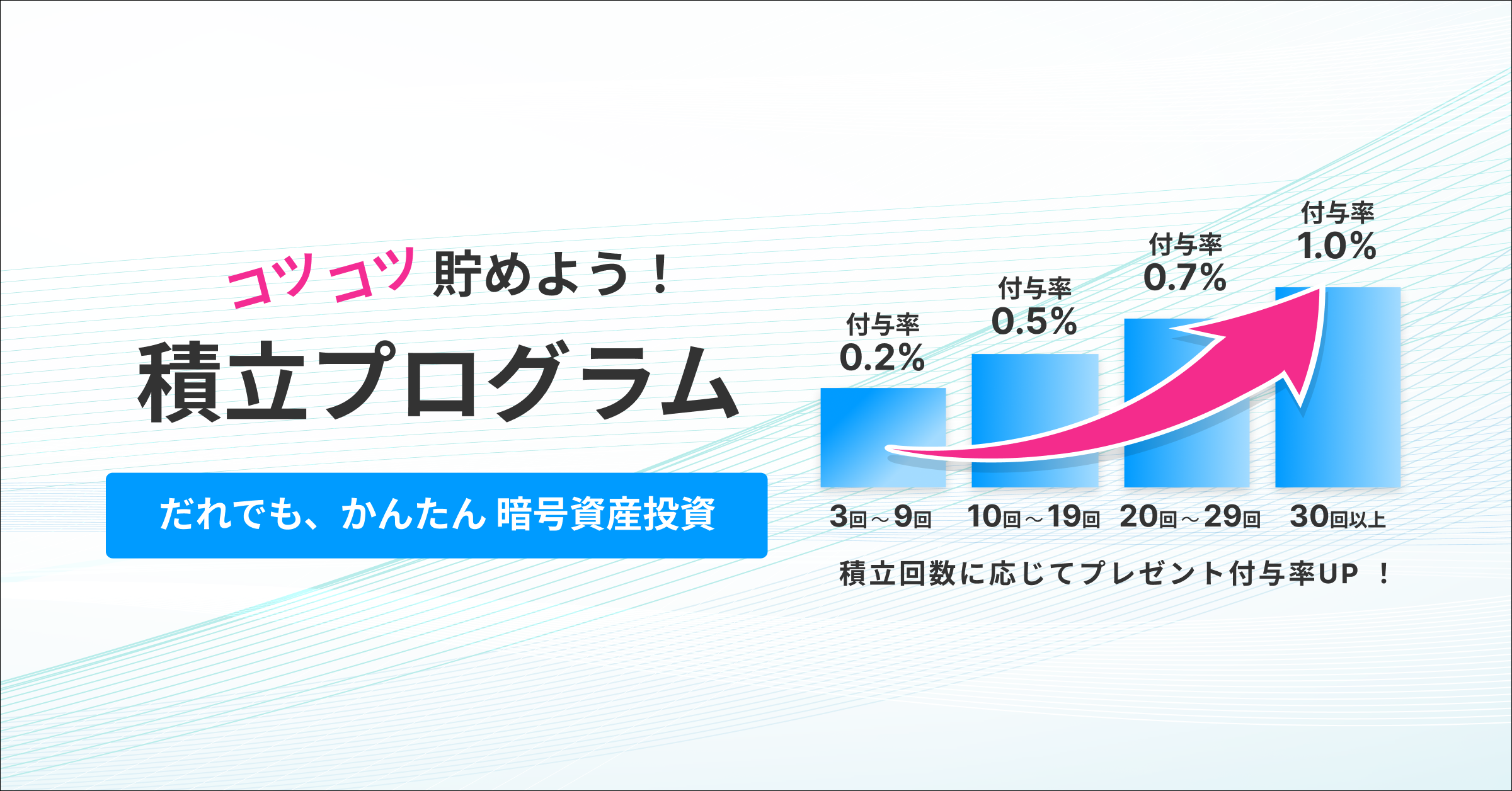 コツコツ 貯めよう！

積立プログラム

だれでも、かんたん 暗号資産投資

付与率
0.2%

付与率
0.5%

付与率
0.7%

付与率
1.0%

3回～9回

10回～19回

20回～29回

30回以上

積立回数に応じてプレゼント付与率UP ！